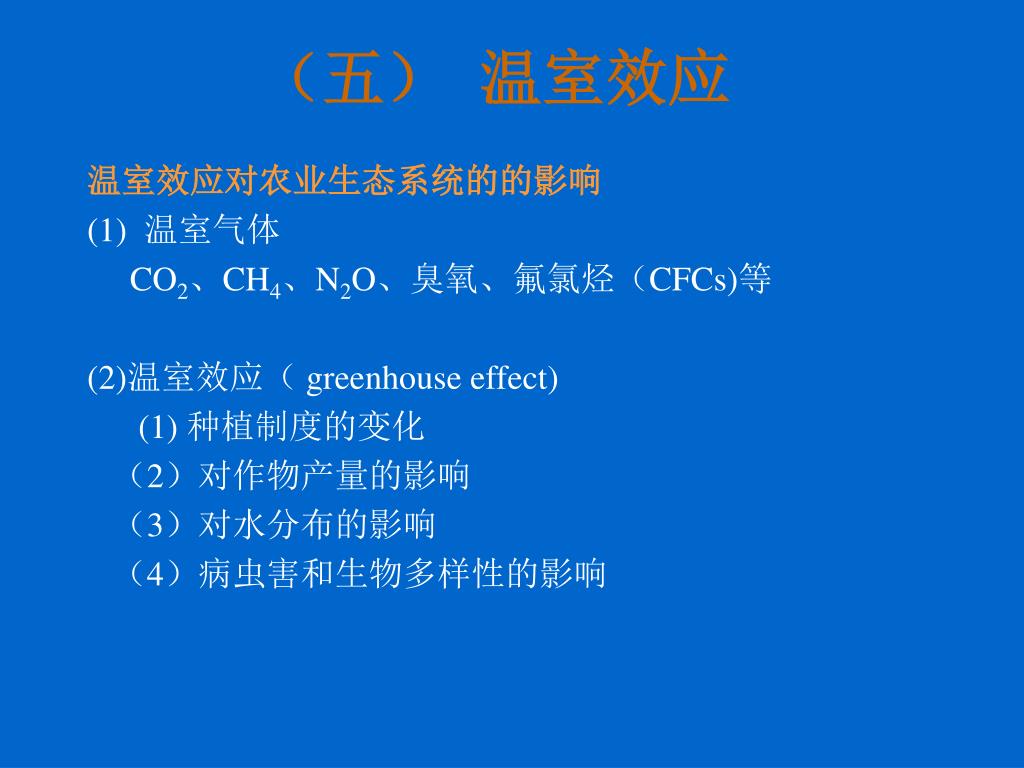 （五） 温室效应

温室效应对农业生态系统的的影响

(1) 温室气体

$CO_2$、$CH_4$、$N_2O$、臭氧、氟氯烃（CFCs)等

(2)温室效应（ greenhouse effect)

(1) 种植制度的变化

（2）对作物产量的影响

（3）对水分布的影响

（4）病虫害和生物多样性的影响